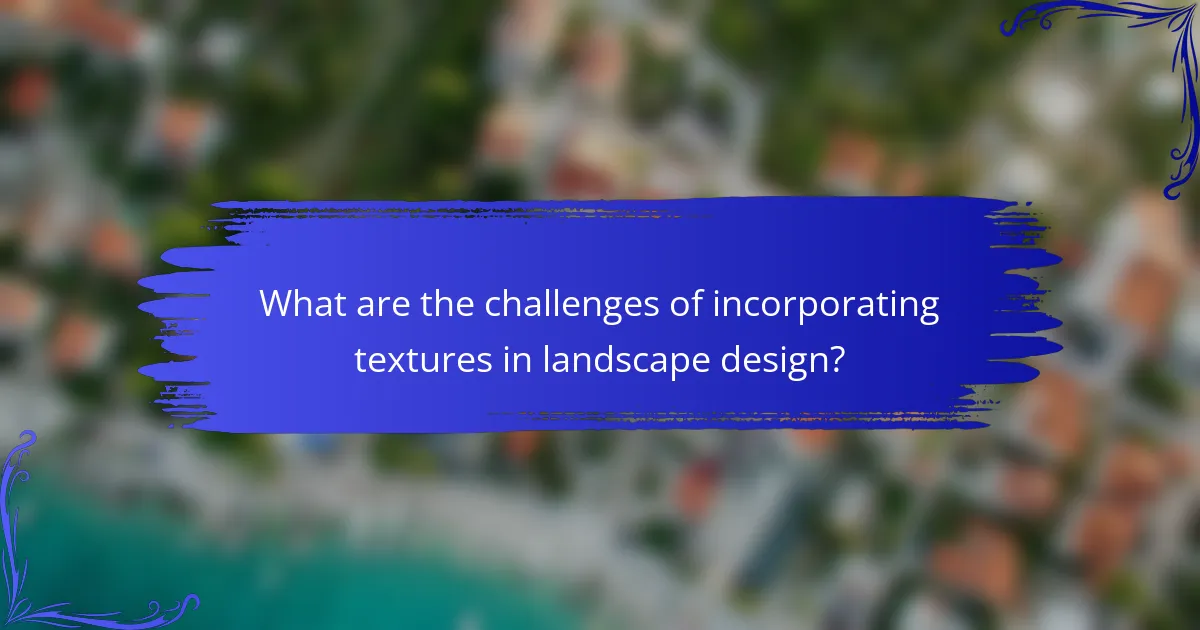 What are the challenges of incorporating textures in landscape design?